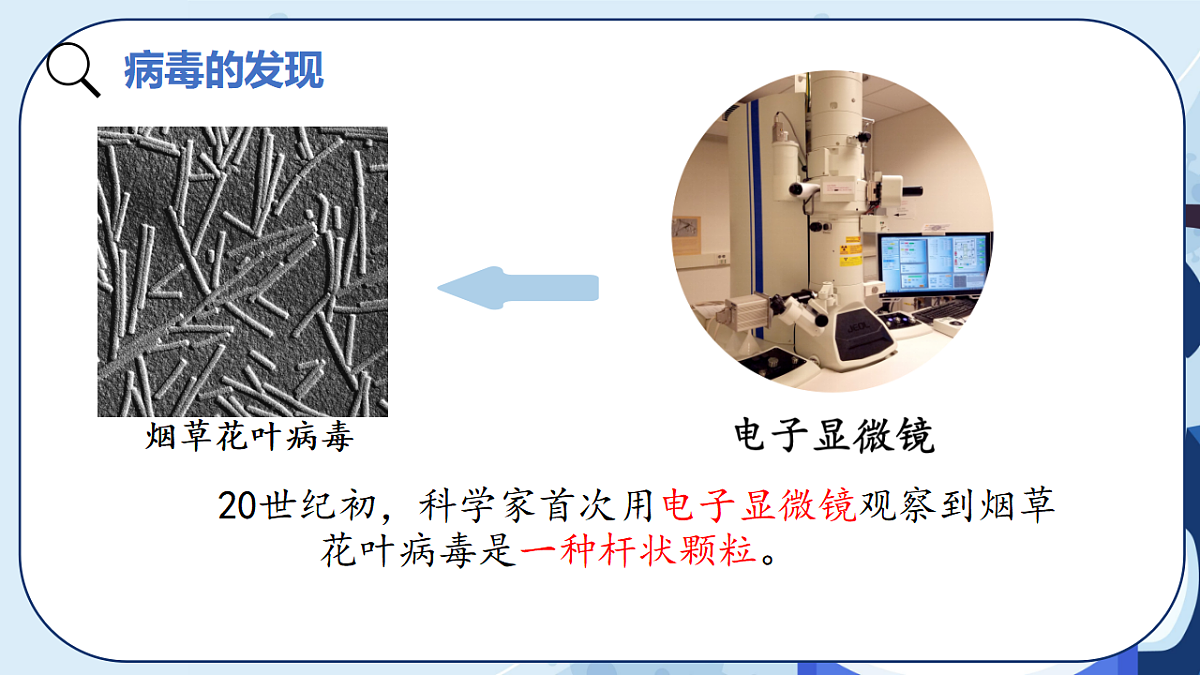 病毒的发现

烟草花叶病毒

电子显微镜

20世纪初，科学家首次用电子显微镜观察到烟草花叶病毒是一种杆状颗粒。